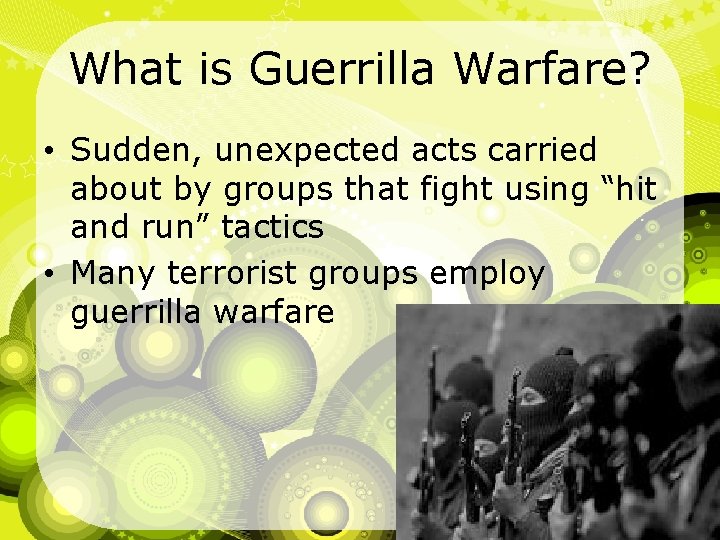 What is Guerrilla Warfare?

• Sudden, unexpected acts carried about by groups that fight using “hit and run” tactics
• Many terrorist groups employ guerrilla warfare